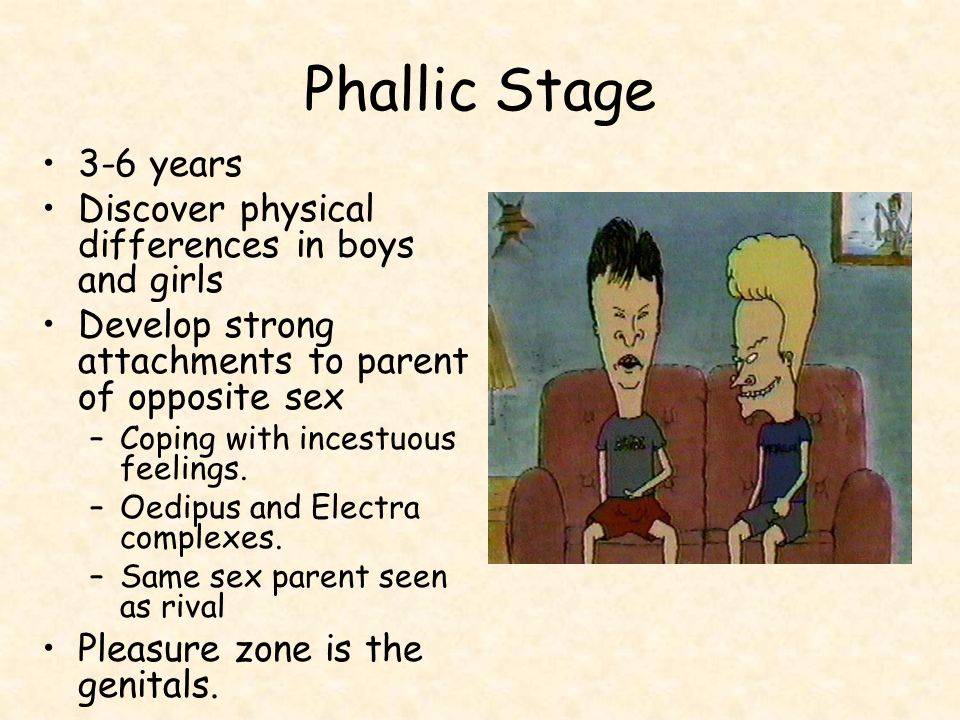 Phallic Stage

• 3-6 years
• Discover physical differences in boys and girls
• Develop strong attachments to parent of opposite sex
 – Coping with incestuous feelings.
 – Oedipus and Electra complexes.
 – Same sex parent seen as rival
• Pleasure zone is the genitals.